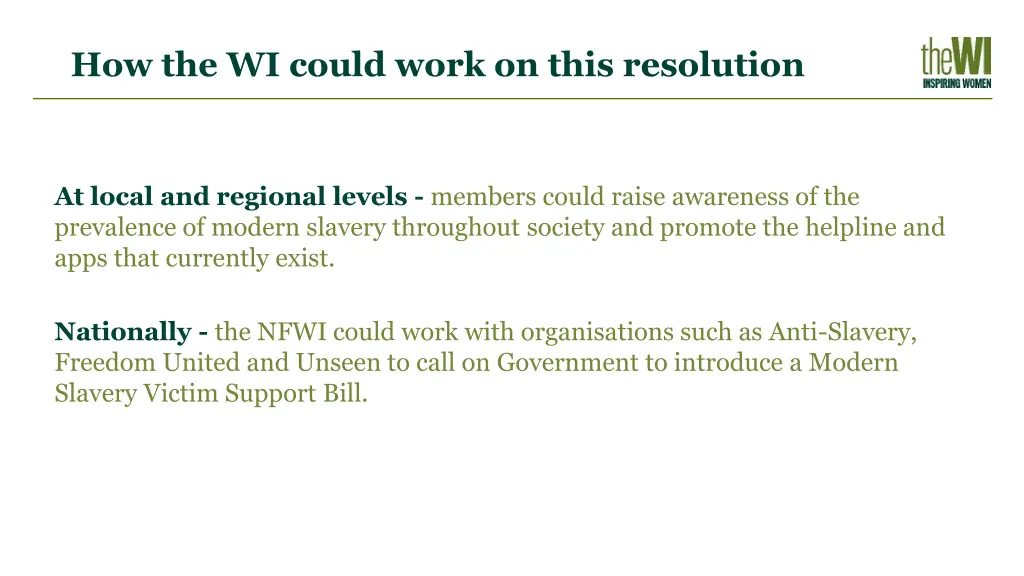 How the WI could work on this resolution

theWI
INSPIRING WOMEN

At local and regional levels - members could raise awareness of the prevalence of modern slavery throughout society and promote the helpline and apps that currently exist.

Nationally - the NFWI could work with organisations such as Anti-Slavery, Freedom United and Unseen to call on Government to introduce a Modern Slavery Victim Support Bill.